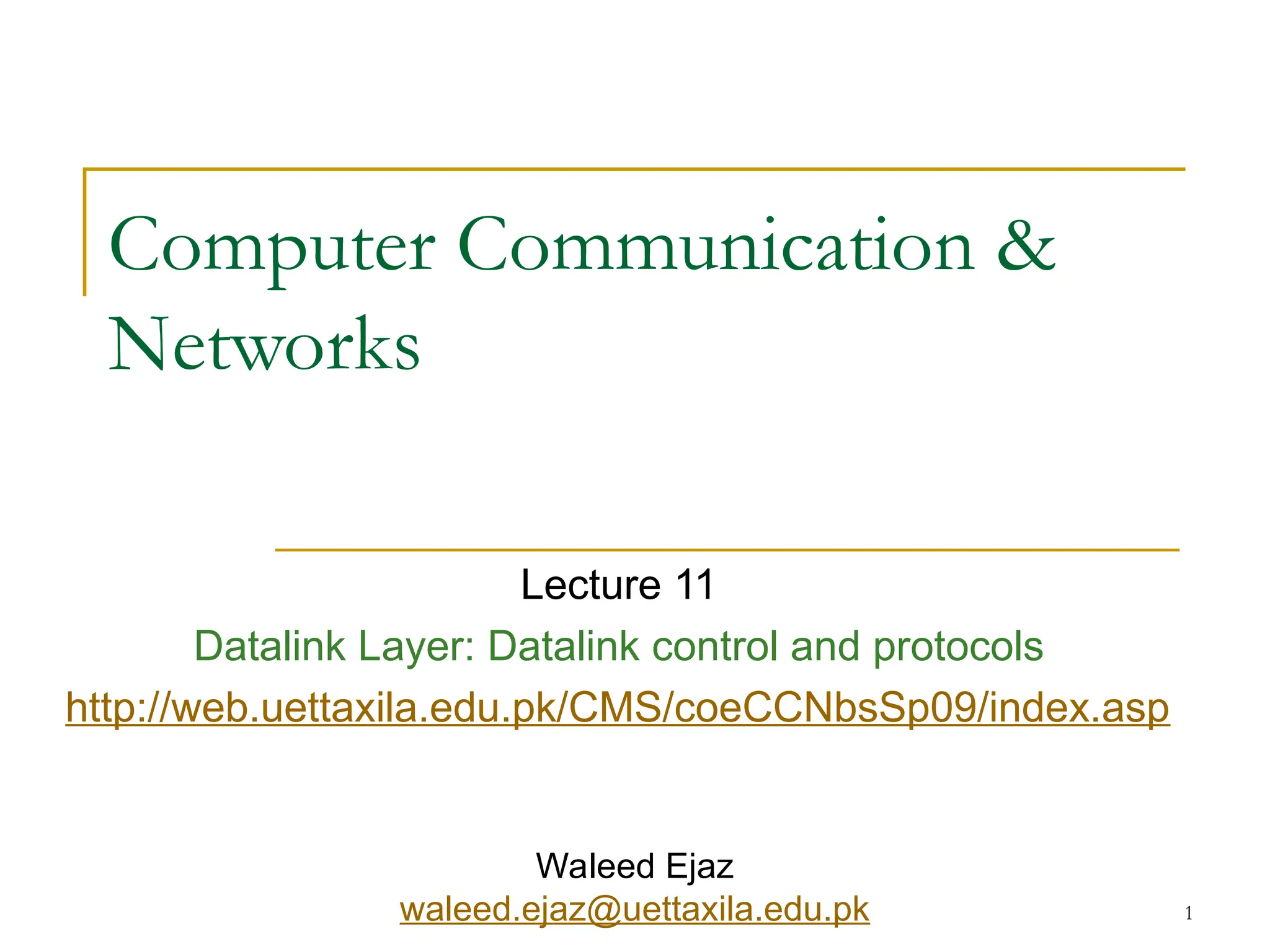 Computer Communication & Networks

Lecture 11

Datalink Layer: Datalink control and protocols

http://web.uettaxila.edu.pk/CMS/coeCCNbsSp09/index.asp

Waleed Ejaz

waleed.ejaz@uettaxila.edu.pk

1